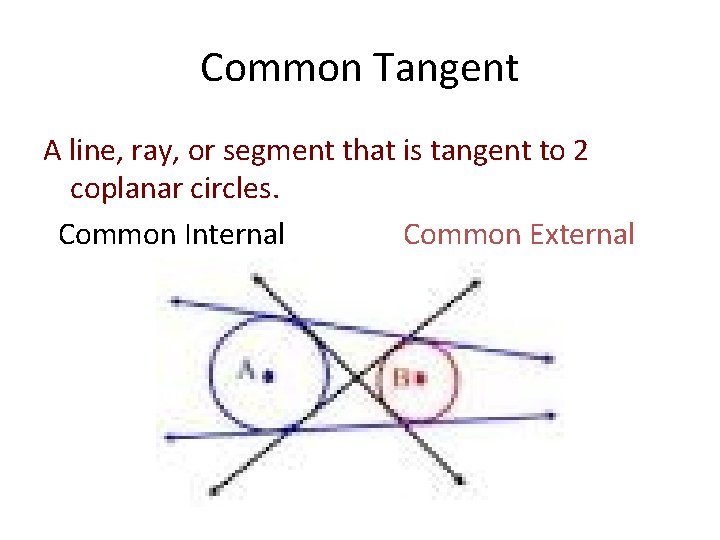 Common Tangent

A line, ray, or segment that is tangent to 2 coplanar circles.

Common Internal

Common External

A

B